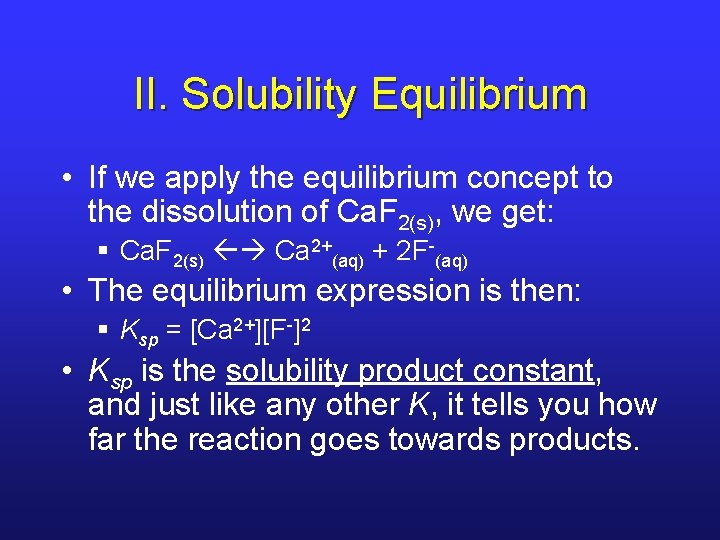 II. Solubility Equilibrium

• If we apply the equilibrium concept to the dissolution of $CaF_{2(s)}$, we get:
  ▪ $CaF_{2(s)} \leftrightarrow Ca^{2+}_{(aq)} + 2F^{-}_{(aq)}$
• The equilibrium expression is then:
  ▪ $K_{sp} = [Ca^{2+}][F^{-}]^2$
• $K_{sp}$ is the solubility product constant, and just like any other $K$, it tells you how far the reaction goes towards products.